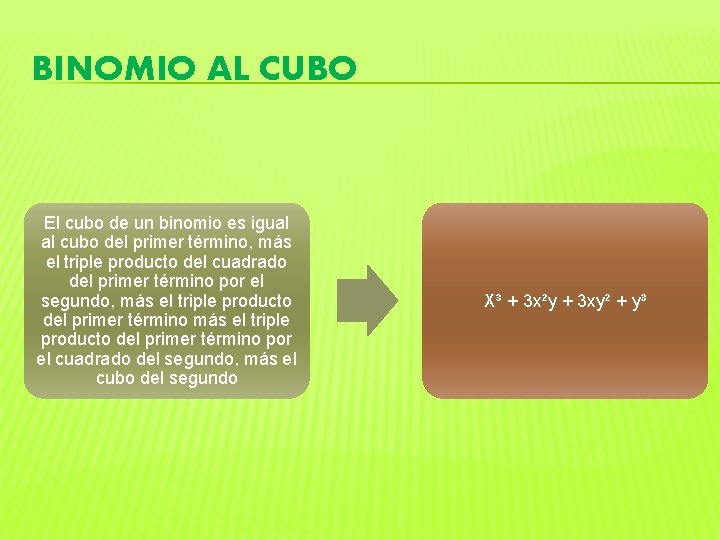 BINOMIO AL CUBO

El cubo de un binomio es igual al cubo del primer término, más el triple producto del cuadrado del primer término por el segundo, más el triple producto del primer término más el triple producto del primer término por el cuadrado del segundo, más el cubo del segundo

$X^3 + 3x^2y + 3xy^2 + y^3$